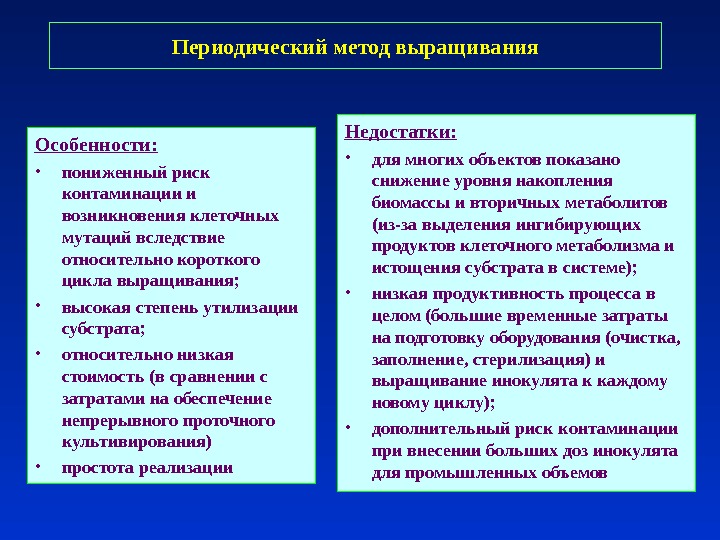 Периодический метод выращивания

Особенности:

• пониженный риск контаминации и возникновения клеточных мутаций вследствие относительно короткого цикла выращивания;

• высокая степень утилизации субстрата;

• относительно низкая стоимость (в сравнении с затратами на обеспечение непрерывного проточного культивирования)

• простота реализации

Недостатки:

• для многих объектов показано снижение уровня накопления биомассы и вторичных метаболитов (из-за выделения ингибирующих продуктов клеточного метаболизма и истощения субстрата в системе);

• низкая продуктивность процесса в целом (большие временные затраты на подготовку оборудования (очистка, заполнение, стерилизация) и выращивание инокулята к каждому новому циклу);

• дополнительный риск контаминации при внесении больших доз инокулята для промышленных объемов